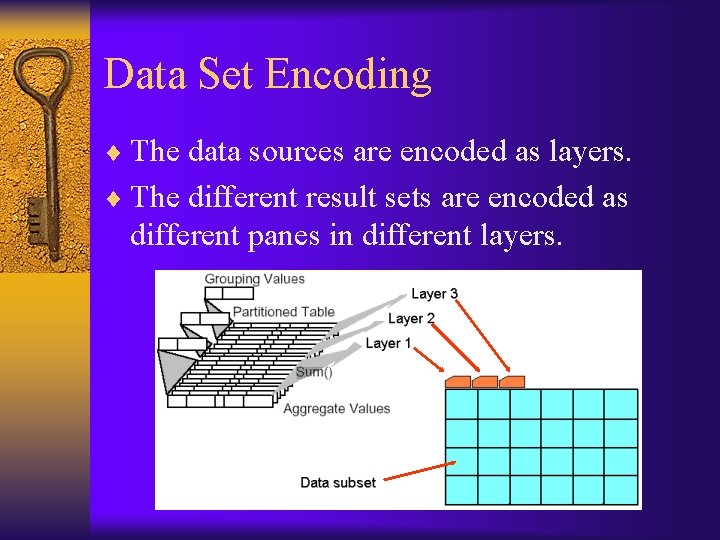 Data Set Encoding

♦ The data sources are encoded as layers.

♦ The different result sets are encoded as different panes in different layers.

Grouping Values
Partitioned Table
Sum()
Aggregate Values
Layer 3
Layer 2
Layer 1
Data subset